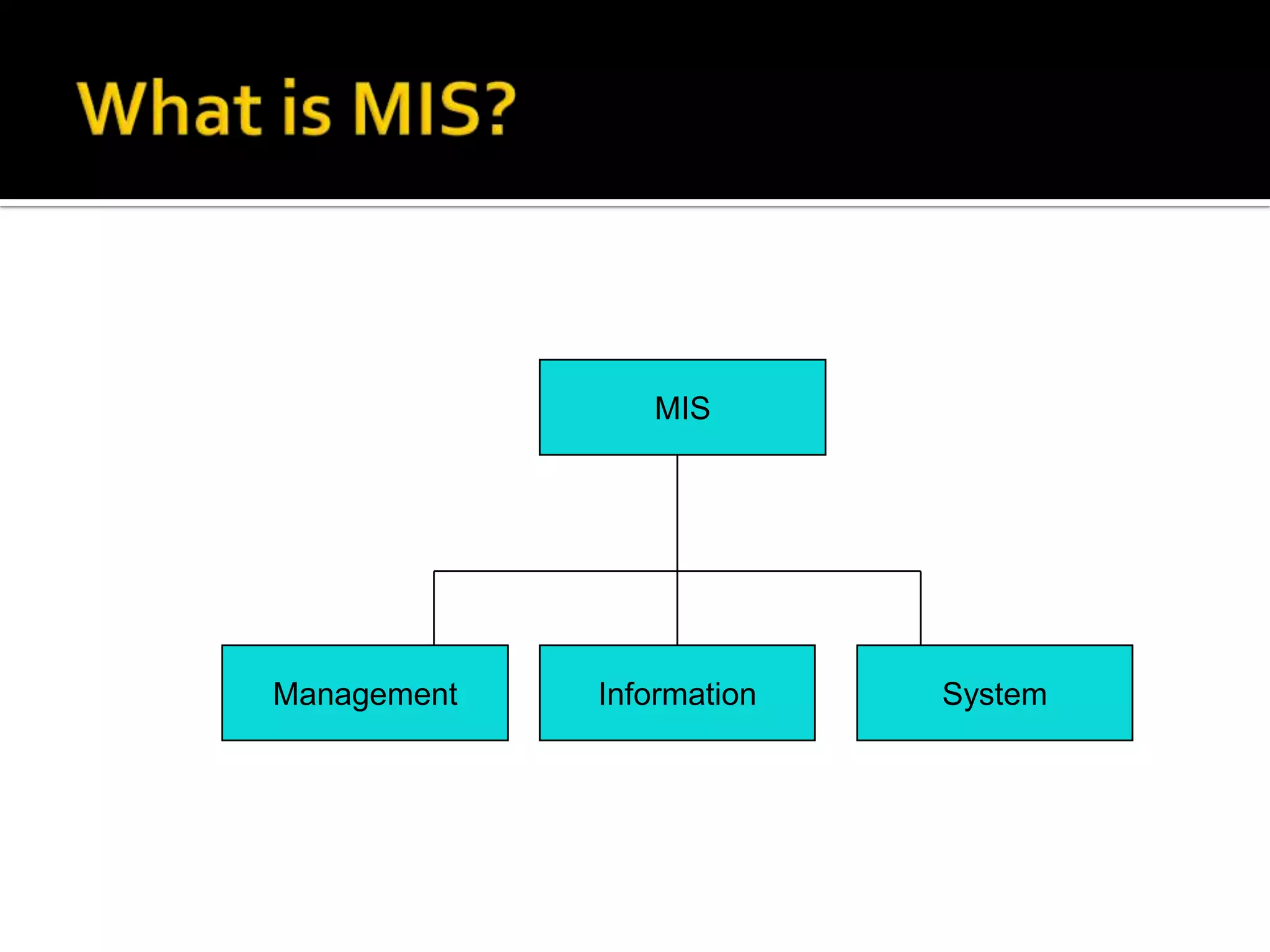 What is MIS?

MIS

Management

Information

System